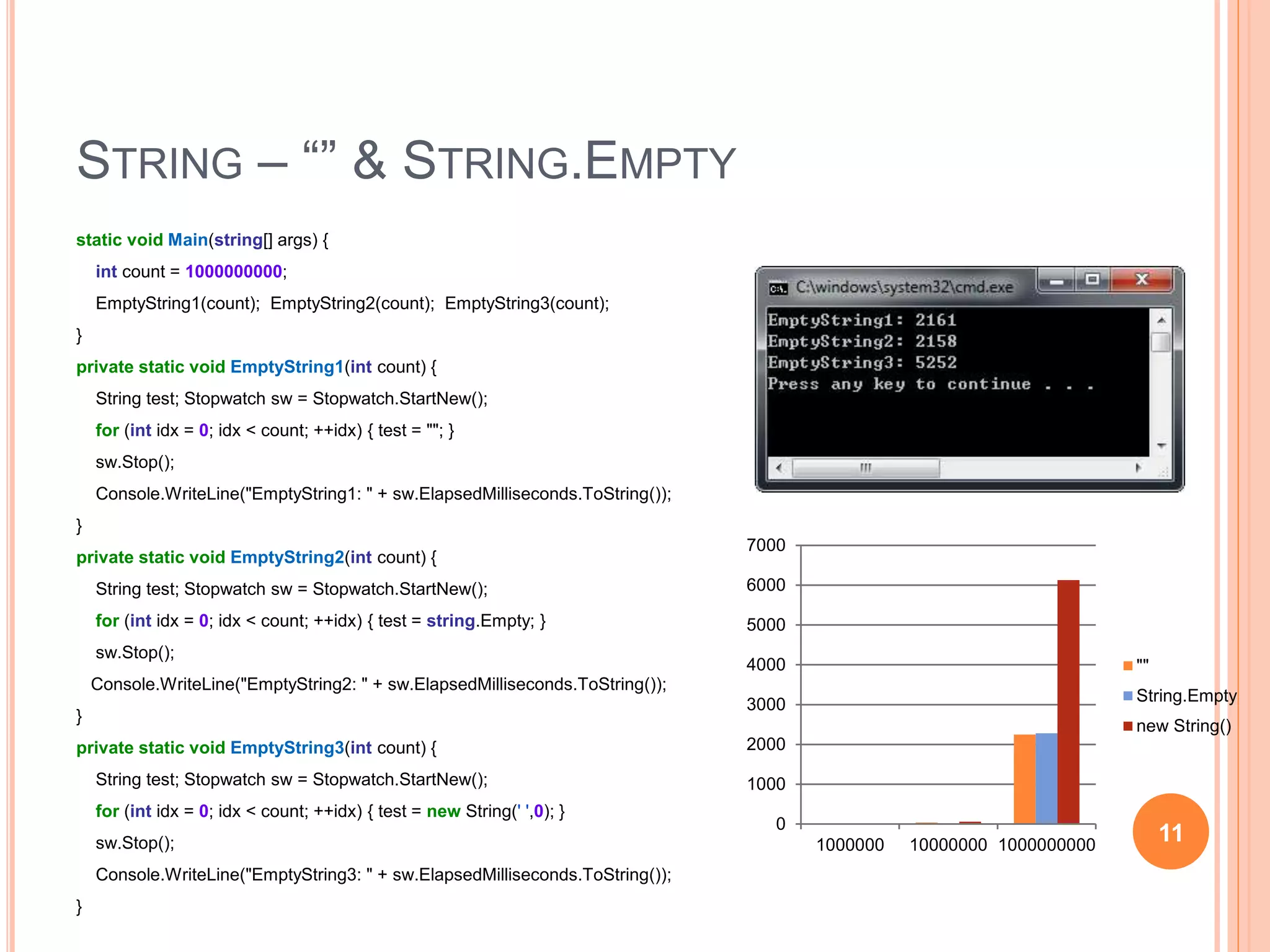 STRING – “” & STRING.EMPTY

static void Main(string[] args) {
int count = 1000000000;
EmptyString1(count); EmptyString2(count); EmptyString3(count);
}
private static void EmptyString1(int count) {
String test; Stopwatch sw = Stopwatch.StartNew();
for (int idx = 0; idx < count; ++idx) { test = ""; }
sw.Stop();
Console.WriteLine("EmptyString1: " + sw.ElapsedMilliseconds.ToString());
}
private static void EmptyString2(int count) {
String test; Stopwatch sw = Stopwatch.StartNew();
for (int idx = 0; idx < count; ++idx) { test = string.Empty; }
sw.Stop();
Console.WriteLine("EmptyString2: " + sw.ElapsedMilliseconds.ToString());
}
private static void EmptyString3(int count) {
String test; Stopwatch sw = Stopwatch.StartNew();
for (int idx = 0; idx < count; ++idx) { test = new String(' ',0); }
sw.Stop();
Console.WriteLine("EmptyString3: " + sw.ElapsedMilliseconds.ToString());
}

C:\windows\system32\cmd.exe
EmptyString1: 2161
EmptyString2: 2158
EmptyString3: 5252
Press any key to continue . . .

7000
6000
5000
4000
3000
2000
1000
0
1000000 10000000 1000000000

""
String.Empty
new String()

11